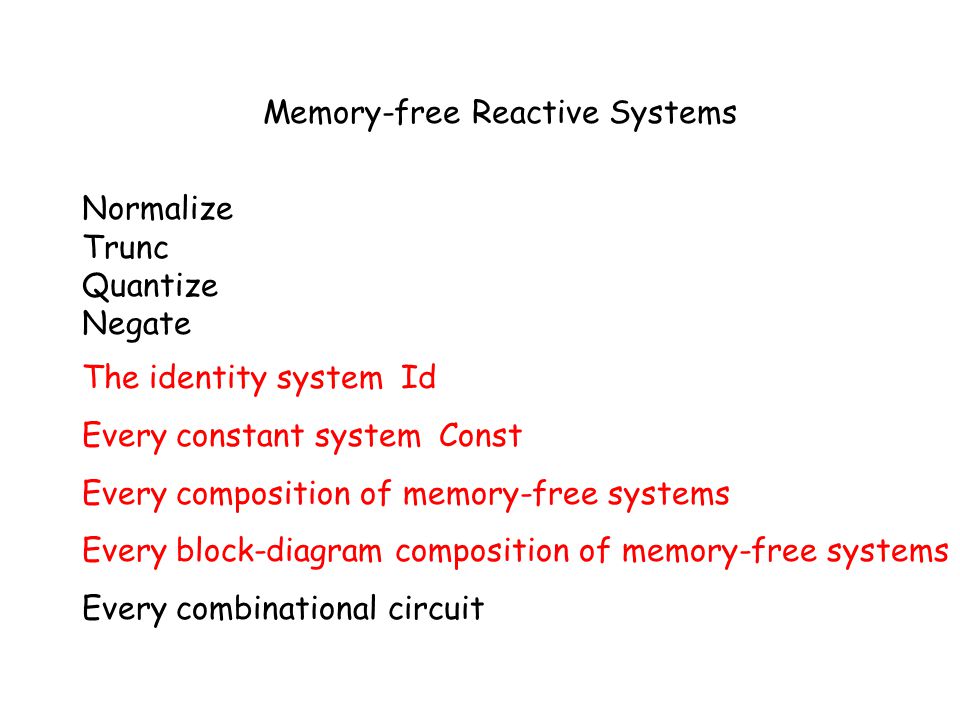 Memory-free Reactive Systems

Normalize
Trunc
Quantize
Negate

The identity system Id

Every constant system Const

Every composition of memory-free systems

Every block-diagram composition of memory-free systems

Every combinational circuit